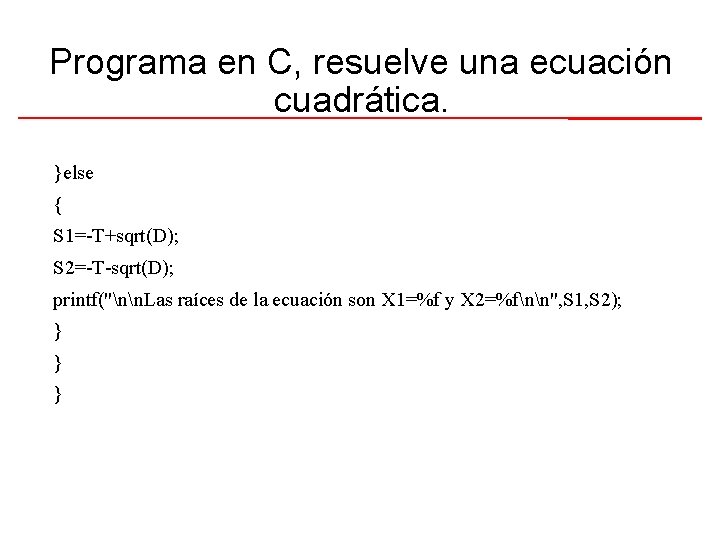 Programa en C, resuelve una ecuación cuadrática.

}else
{
S1=-T+sqrt(D);
S2=-T-sqrt(D);
printf("\n\nLas raíces de la ecuación son X1=%f y X2=%f\n\n",S1,S2);
}
}
}